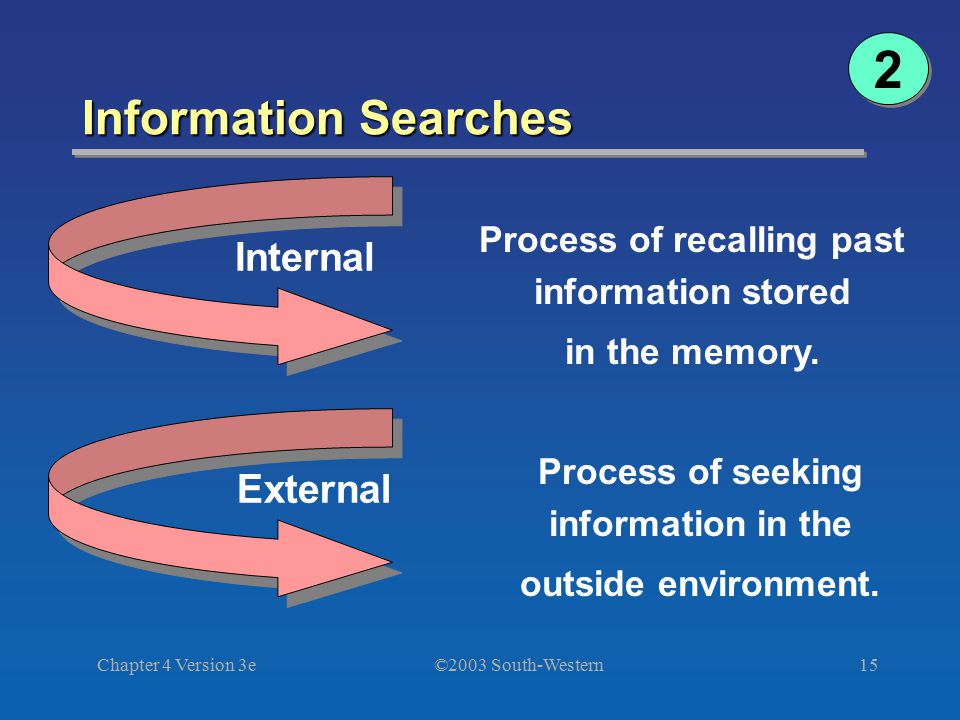 2

Information Searches

Internal

Process of recalling past information stored in the memory.

External

Process of seeking information in the outside environment.

Chapter 4 Version 3e

©2003 South-Western

15